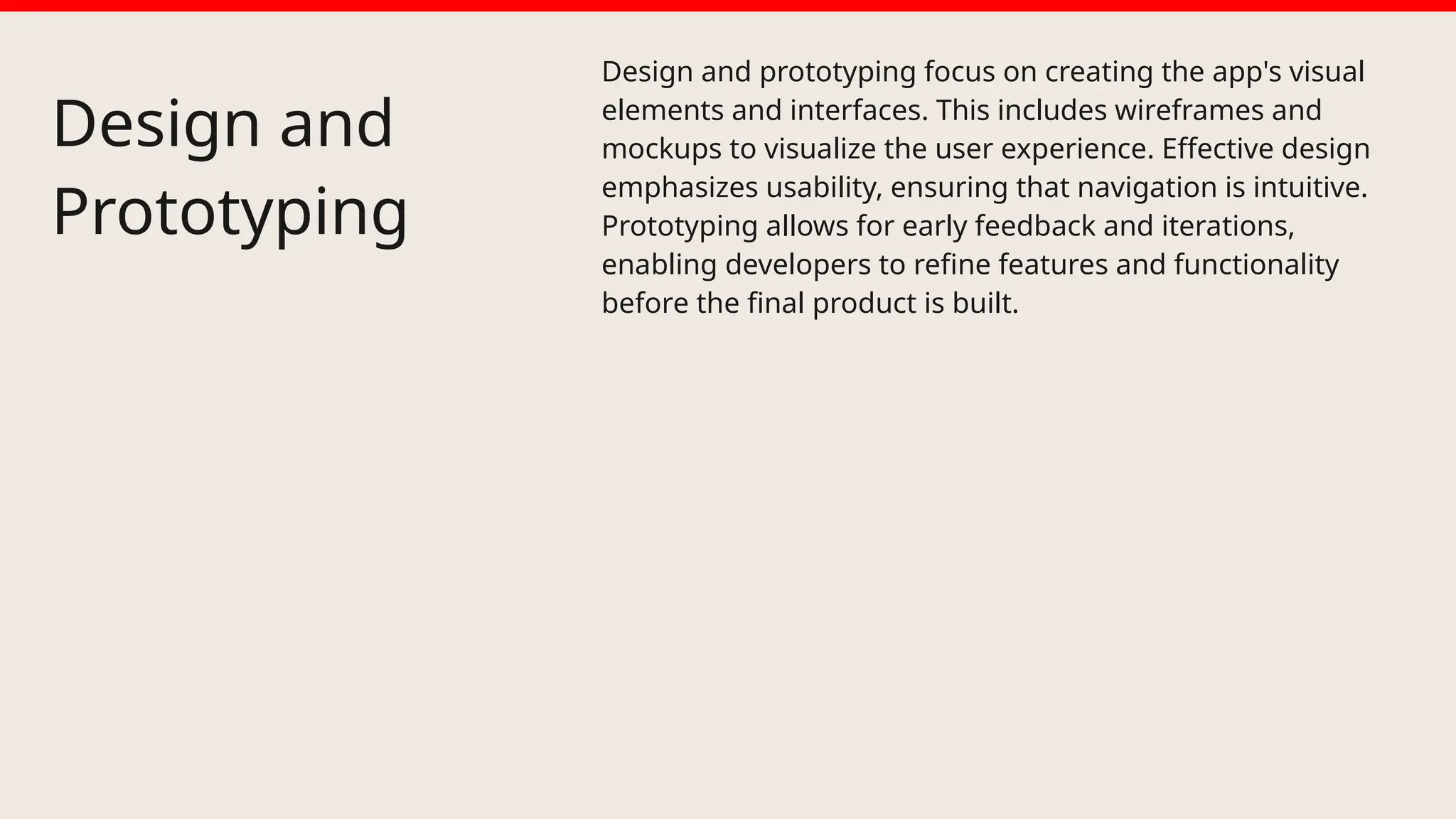 Design and Prototyping

Design and prototyping focus on creating the app's visual elements and interfaces. This includes wireframes and mockups to visualize the user experience. Effective design emphasizes usability, ensuring that navigation is intuitive. Prototyping allows for early feedback and iterations, enabling developers to refine features and functionality before the final product is built.